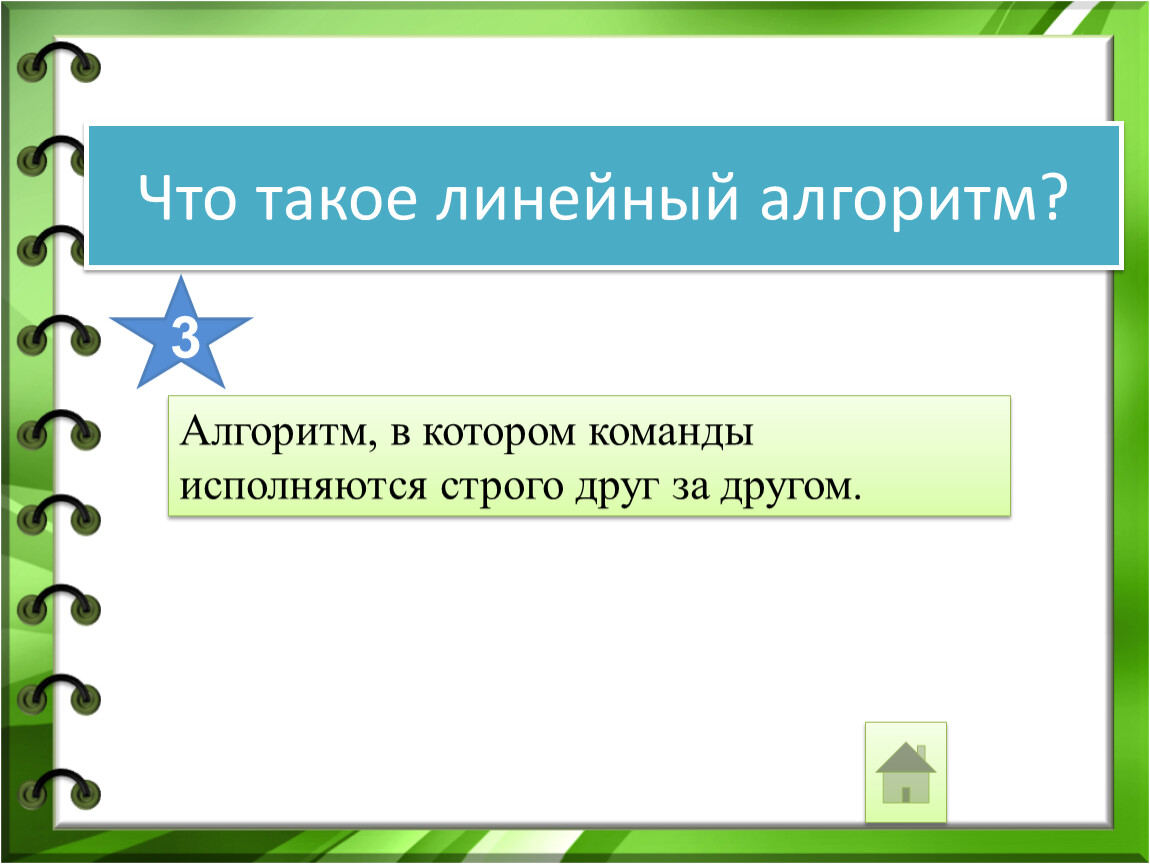 Что такое линейный алгоритм?

3

Алгоритм, в котором команды исполняются строго друг за другом.